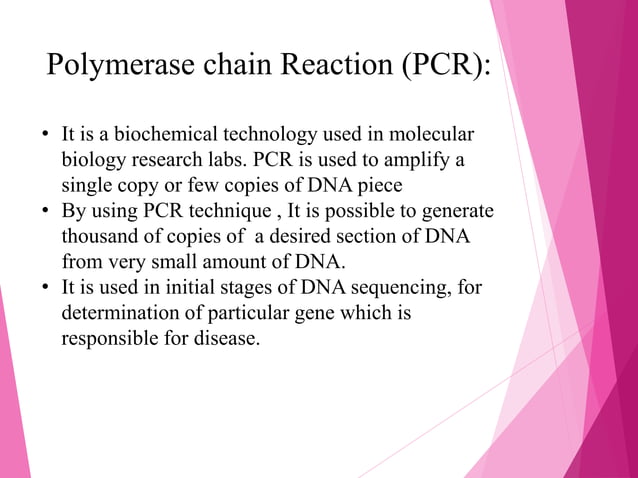 Polymerase chain Reaction (PCR):

• It is a biochemical technology used in molecular biology research labs. PCR is used to amplify a single copy or few copies of DNA piece
• By using PCR technique , It is possible to generate thousand of copies of a desired section of DNA from very small amount of DNA.
• It is used in initial stages of DNA sequencing, for determination of particular gene which is responsible for disease.